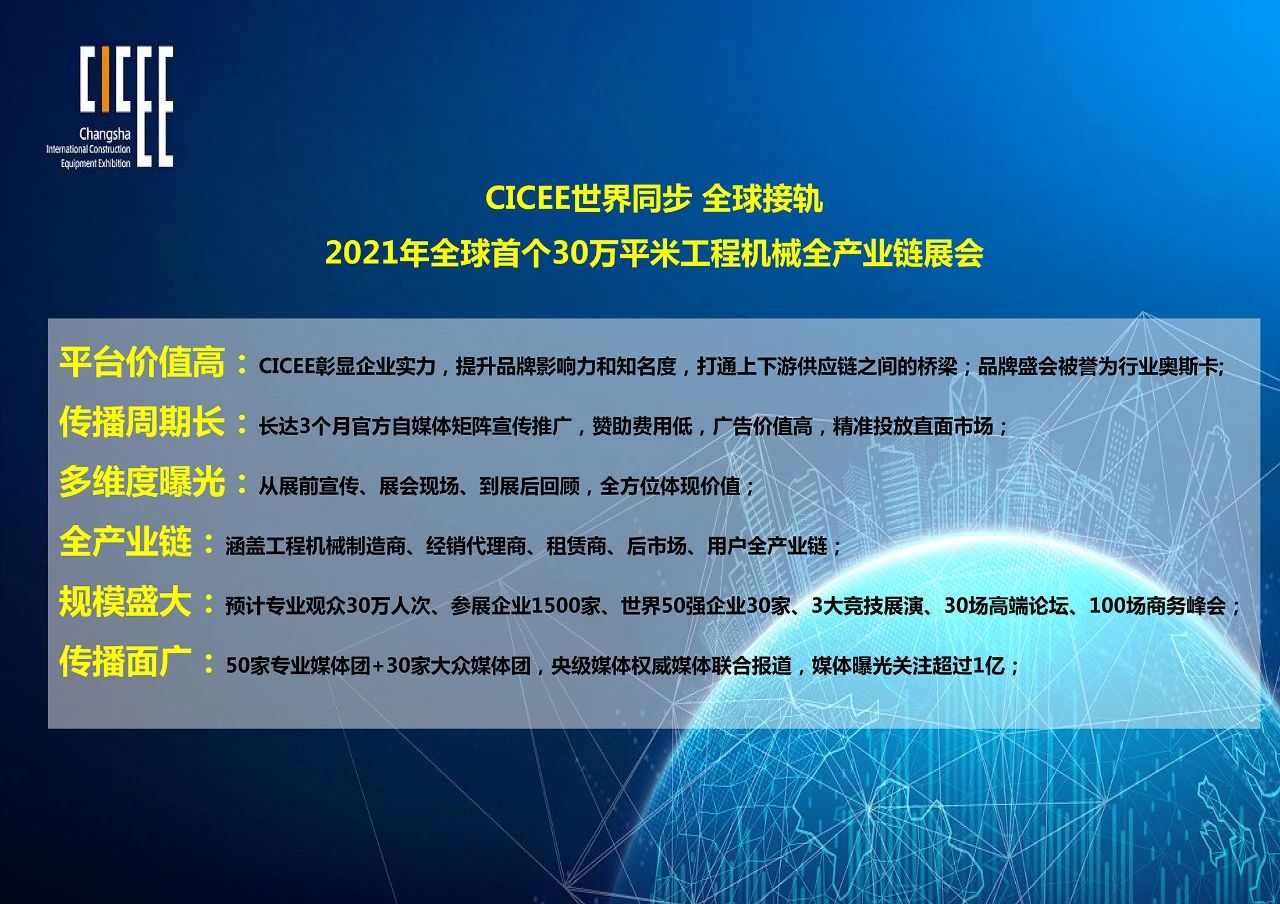 CICEE
Changsha
International Construction
Equipment Exhibition

CICEE世界同步 全球接轨
2021年全球首个30万平米工程机械全产业链展会

平台价值高：CICEE彰显企业实力，提升品牌影响力和知名度，打通上下游供应链之间的桥梁；品牌盛会被誉为行业奥斯卡;

传播周期长：长达3个月官方自媒体矩阵宣传推广，赞助费用低，广告价值高，精准投放直面市场；

多维度曝光：从展前宣传、展会现场、到展后回顾，全方位体现价值；

全产业链：涵盖工程机械制造商、经销代理商、租赁商、后市场、用户全产业链；

规模盛大：预计专业观众30万人次、参展企业1500家、世界50强企业30家、3大竞技展演、30场高端论坛、100场商务峰会；

传播面广：50家专业媒体团+30家大众媒体团，央级媒体权威媒体联合报道，媒体曝光关注超过1亿；